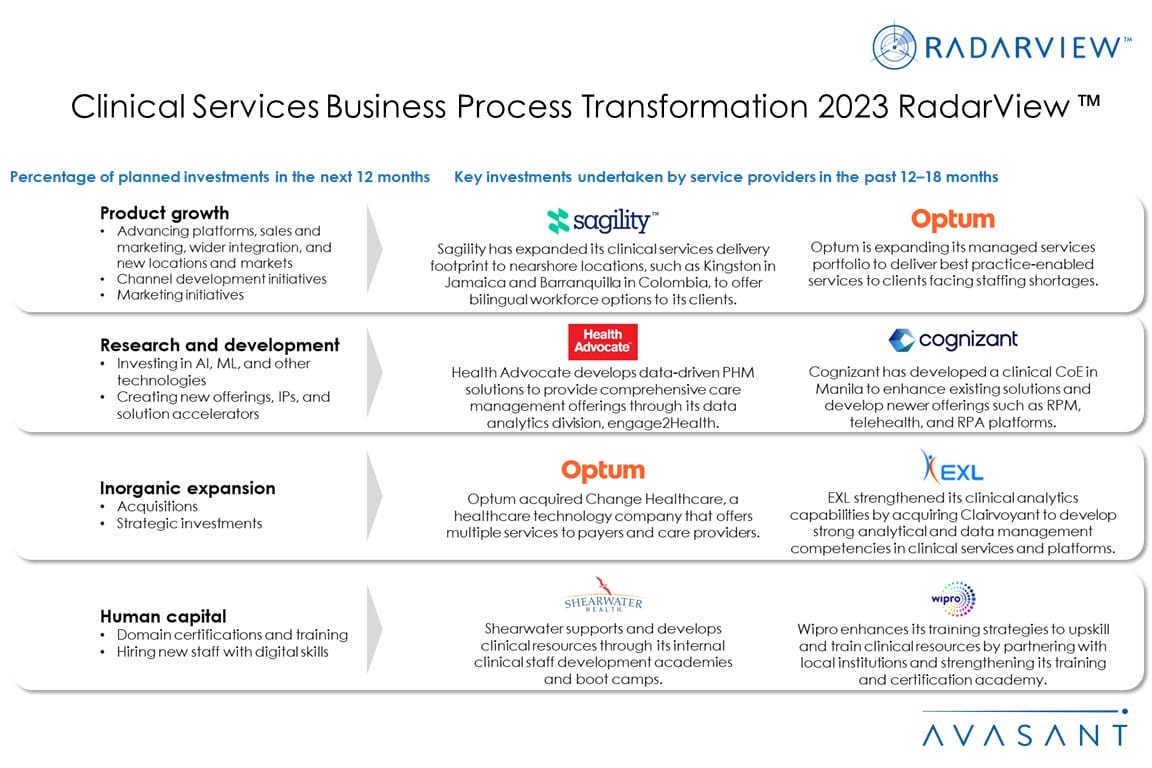 RADARVIEW™

Clinical Services Business Process Transformation 2023 RadarView ™

Percentage of planned investments in the next 12 months

Key investments undertaken by service providers in the past 12–18 months

Product growth
• Advancing platforms, sales and marketing, wider integration, and new locations and markets
• Channel development initiatives
• Marketing initiatives

sagility™

Sagility has expanded its clinical services delivery footprint to nearshore locations, such as Kingston in Jamaica and Barranquilla in Colombia, to offer bilingual workforce options to its clients.

Optum

Optum is expanding its managed services portfolio to deliver best practice-enabled services to clients facing staffing shortages.

Research and development
• Investing in AI, ML, and other technologies
• Creating new offerings, IPs, and solution accelerators

Health Advocate

Health Advocate develops data-driven PHM solutions to provide comprehensive care management offerings through its data analytics division, engage2Health.

cognizant

Cognizant has developed a clinical CoE in Manila to enhance existing solutions and develop newer offerings such as RPM, telehealth, and RPA platforms.

Inorganic expansion
• Acquisitions
• Strategic investments

Optum

Optum acquired Change Healthcare, a healthcare technology company that offers multiple services to payers and care providers.

EXL

EXL strengthened its clinical analytics capabilities by acquiring Clairvoyant to develop strong analytical and data management competencies in clinical services and platforms.

Human capital
• Domain certifications and training
• Hiring new staff with digital skills

SHEARWATER HEALTH

Shearwater supports and develops clinical resources through its internal clinical staff development academies and boot camps.

wipro

Wipro enhances its training strategies to upskill and train clinical resources by partnering with local institutions and strengthening its training and certification academy.

AVASANT